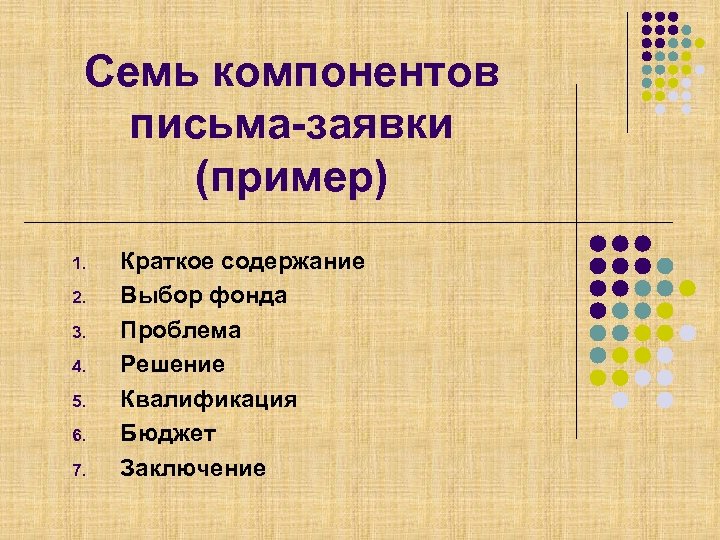 Семь компонентов письма-заявки (пример)

1. Краткое содержание
2. Выбор фонда
3. Проблема
4. Решение
5. Квалификация
6. Бюджет
7. Заключение